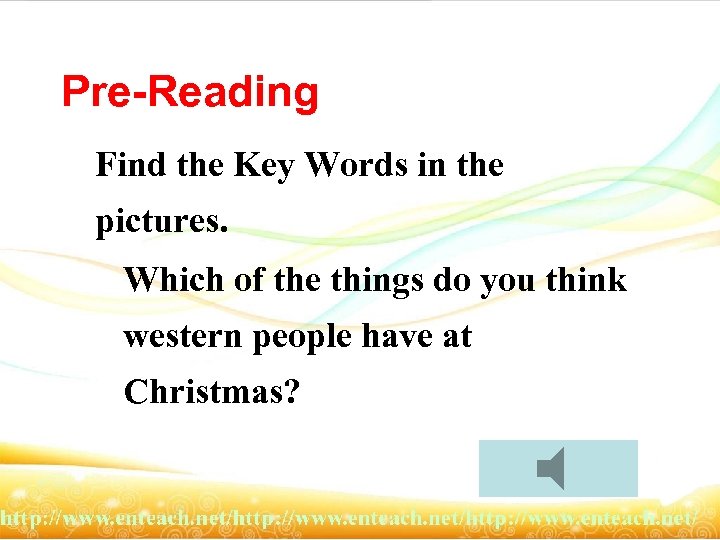 Pre-Reading

Find the Key Words in the pictures.

Which of the things do you think western people have at Christmas?

http://www.enteach.net/http://www.enteach.net/http://www.enteach.net/